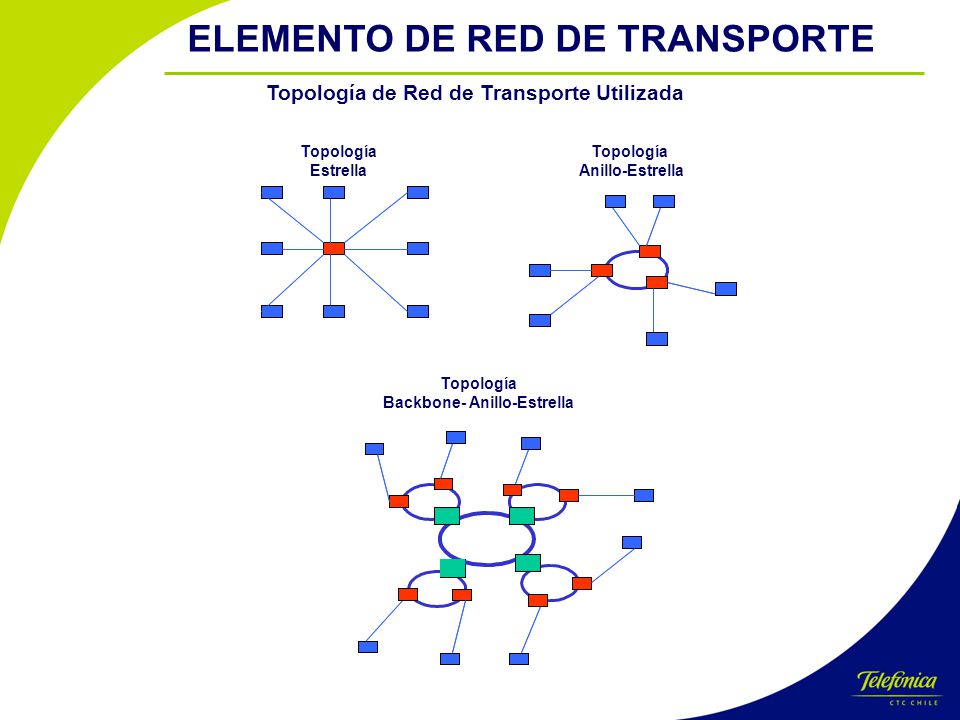 ELEMENTO DE RED DE TRANSPORTE

Topología de Red de Transporte Utilizada

Topología Estrella

Topología Anillo-Estrella

Topología Backbone- Anillo-Estrella

Telefónica
CTC CHILE